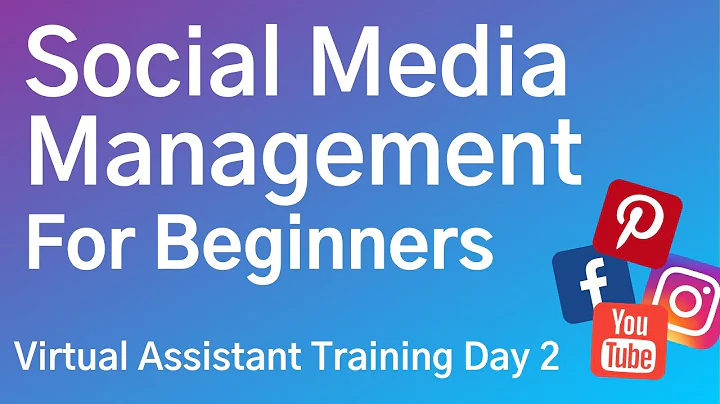 Social Media Management For Beginners

Virtual Assistant Training Day 2

You Tube